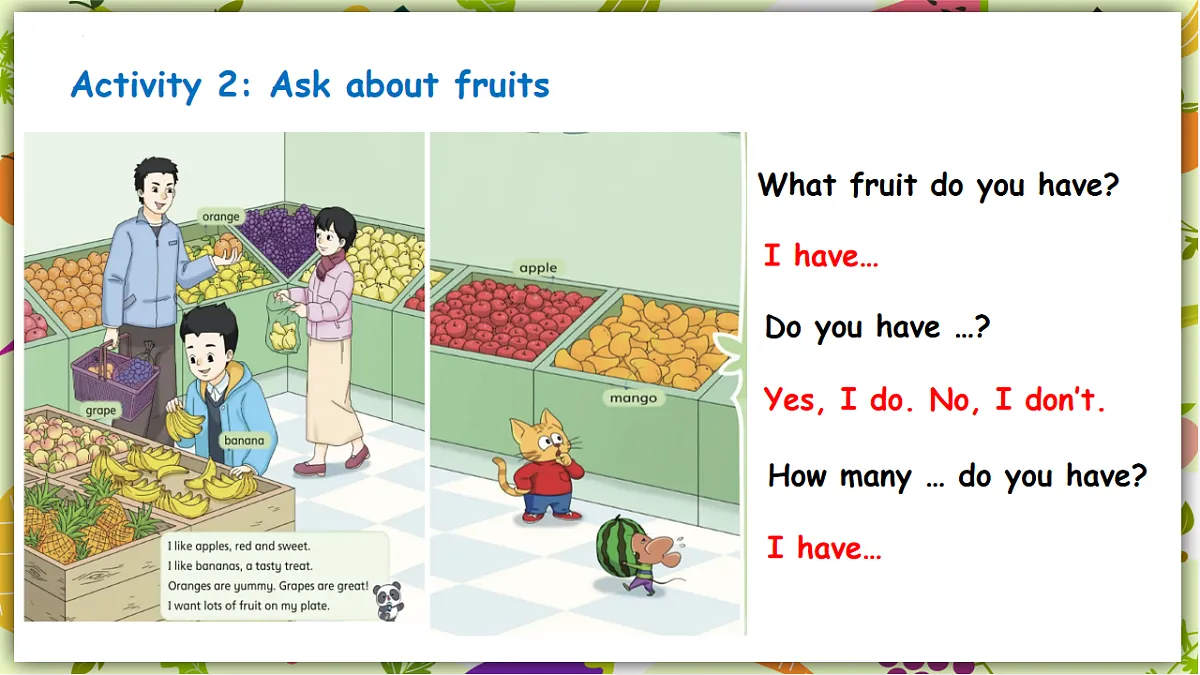 Activity 2: Ask about fruits

orange

grape

banana

I like apples, red and sweet.
I like bananas, a tasty treat.
Oranges are yummy. Grapes are great!
I want lots of fruit on my plate.

apple

mango

What fruit do you have?

I have…

Do you have …?

Yes, I do. No, I don't.

How many … do you have?

I have…